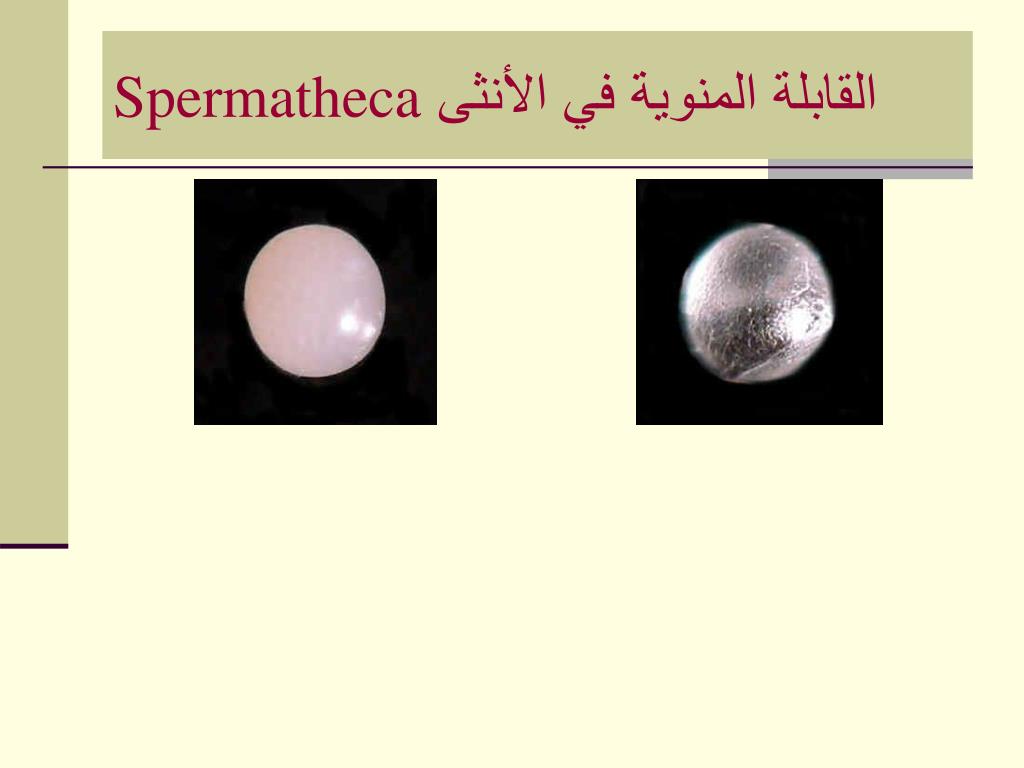 القابلة المنوية في الأنثى Spermatheca